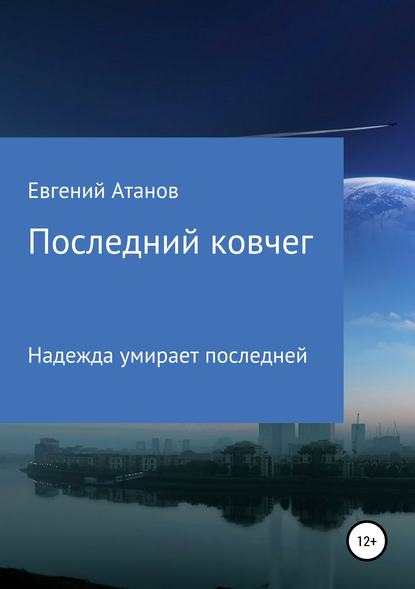 Евгений Атанов

Последний ковчег

Надежда умирает последней

12+